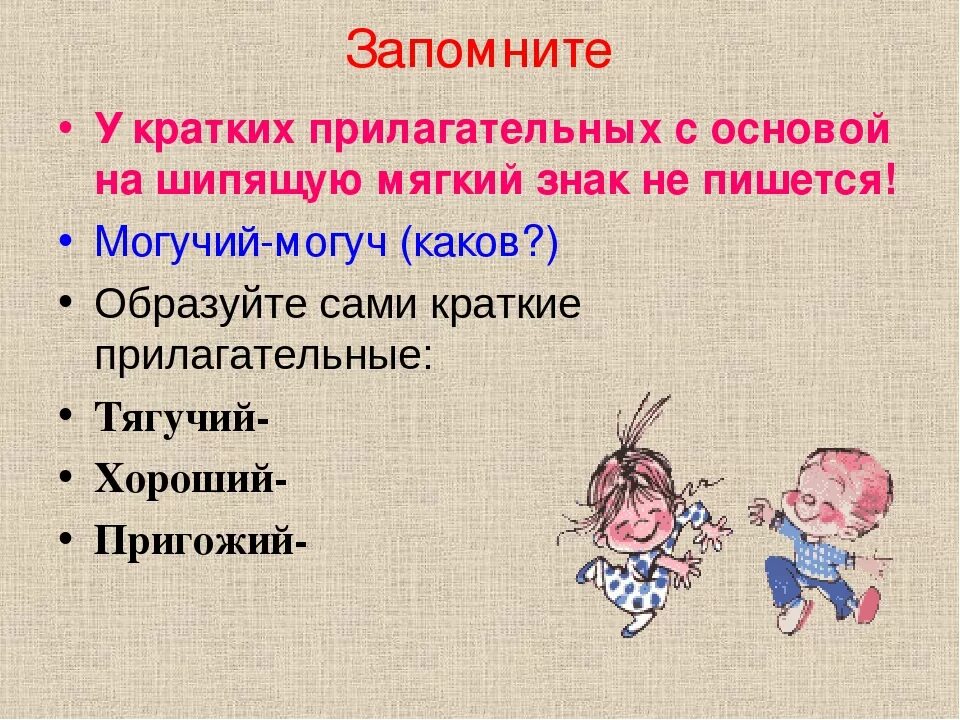 Запомните

• У кратких прилагательных с основой на шипящую мягкий знак не пишется!

• Могучий-могуч (каков?)

• Образуйте сами краткие прилагательные:

• Тягучий-

• Хороший-

• Пригожий-